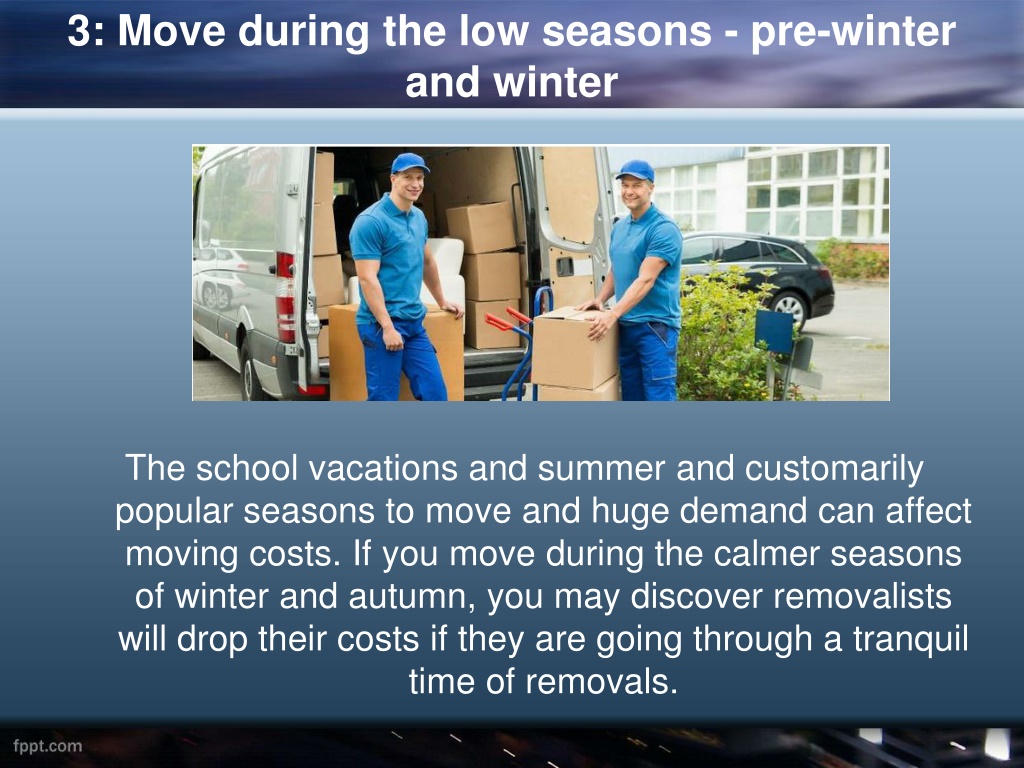 3: Move during the low seasons - pre-winter and winter

The school vacations and summer and customarily popular seasons to move and huge demand can affect moving costs. If you move during the calmer seasons of winter and autumn, you may discover removalists will drop their costs if they are going through a tranquil time of removals.

fppt.com